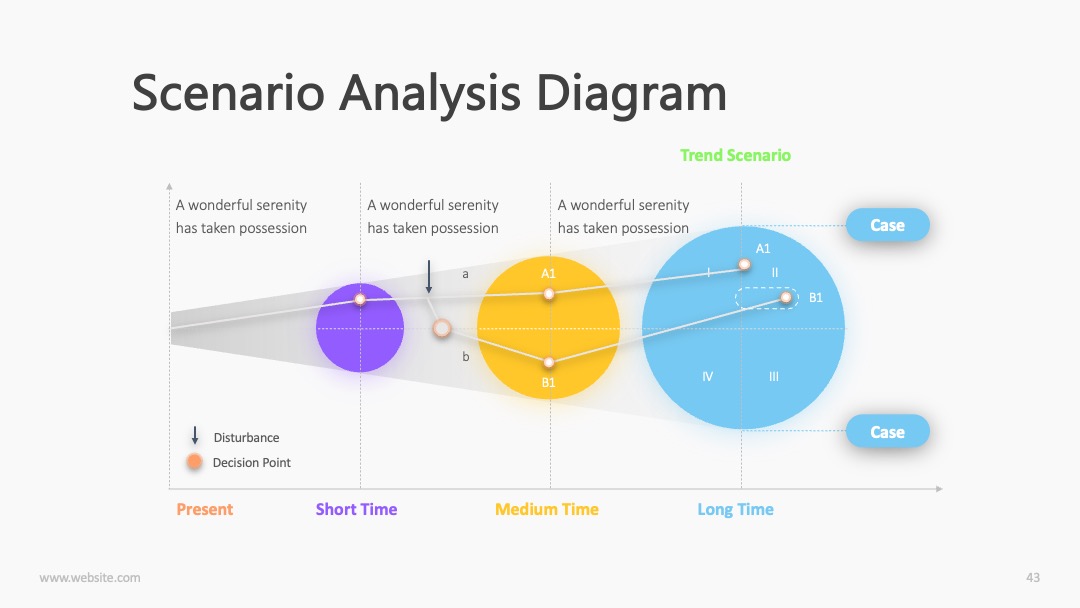 Scenario Analysis Diagram

Trend Scenario

A wonderful serenity has taken possession

A wonderful serenity has taken possession

A wonderful serenity has taken possession

Case

a

A1

A1

I

II

B1

b

B1

IV

III

Case

Disturbance

Decision Point

Present

Short Time

Medium Time

Long Time

www.website.com

43